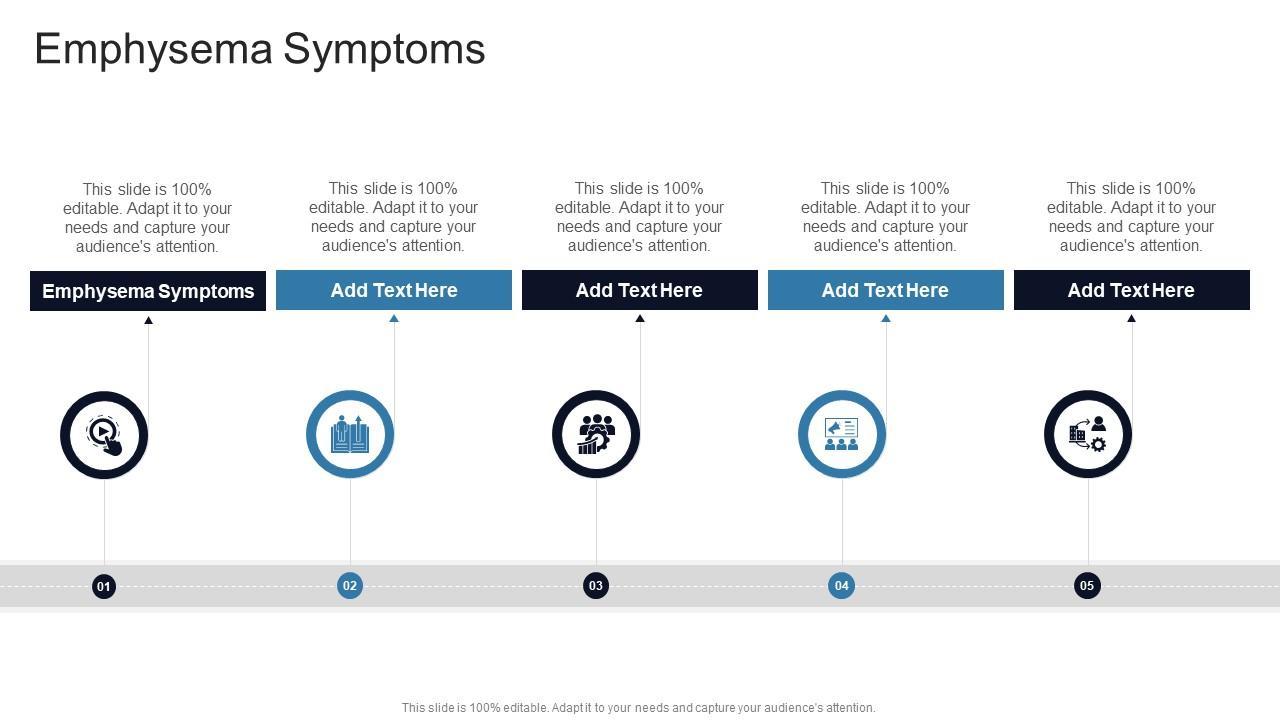 Emphysema Symptoms

This slide is 100% editable. Adapt it to your needs and capture your audience's attention.

Emphysema Symptoms

This slide is 100% editable. Adapt it to your needs and capture your audience's attention.

Add Text Here

This slide is 100% editable. Adapt it to your needs and capture your audience's attention.

Add Text Here

This slide is 100% editable. Adapt it to your needs and capture your audience's attention.

Add Text Here

This slide is 100% editable. Adapt it to your needs and capture your audience's attention.

Add Text Here

01

02

03

04

05

This slide is 100% editable. Adapt it to your needs and capture your audience's attention.